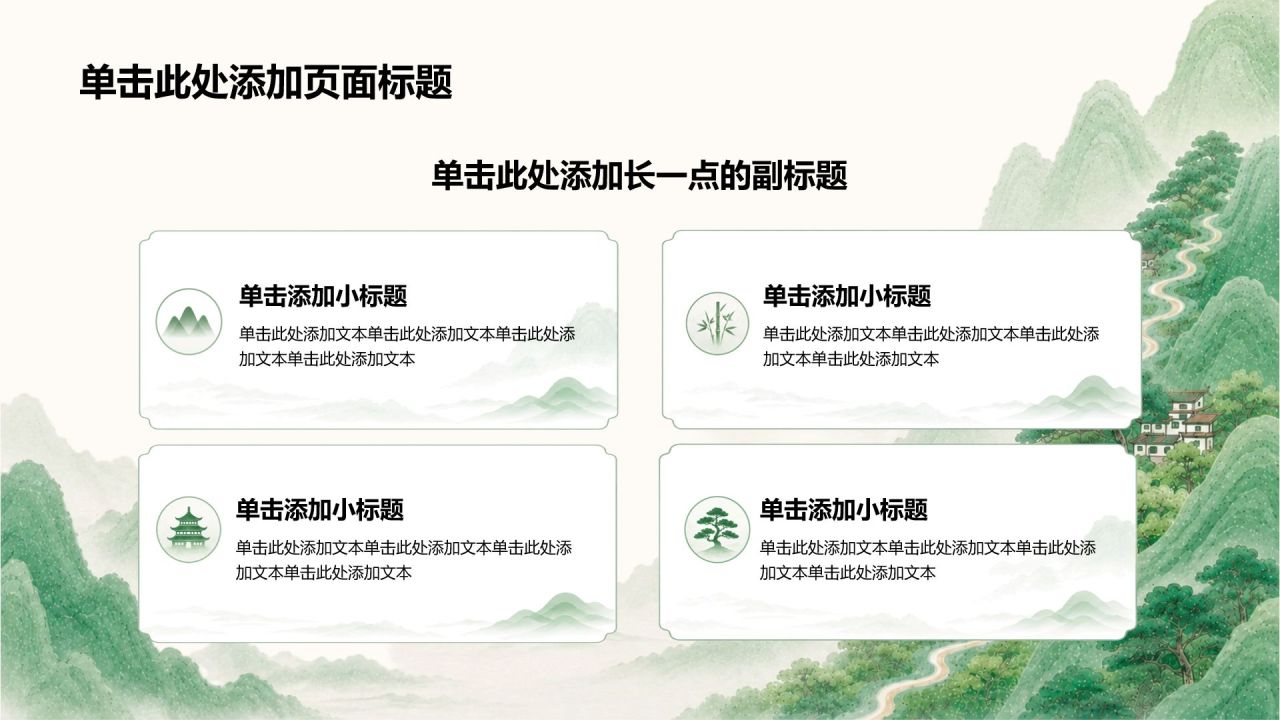 单击此处添加页面标题

单击此处添加长一点的副标题

单击添加小标题

单击此处添加文本单击此处添加文本单击此处添加文本单击此处添加文本

单击添加小标题

单击此处添加文本单击此处添加文本单击此处添加文本单击此处添加文本

单击添加小标题

单击此处添加文本单击此处添加文本单击此处添加文本单击此处添加文本

单击添加小标题

单击此处添加文本单击此处添加文本单击此处添加文本单击此处添加文本